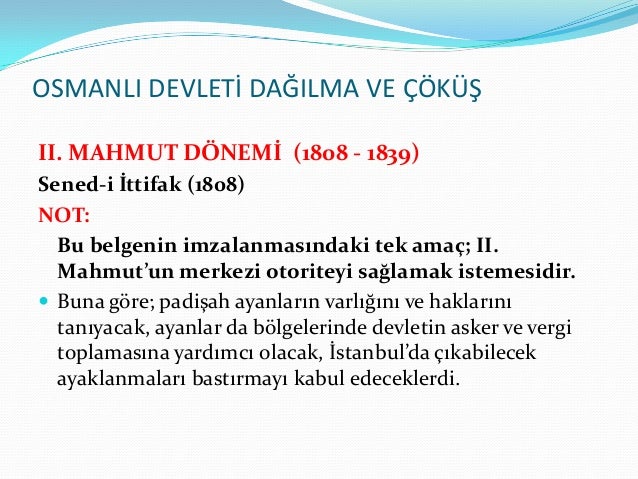 OSMANLI DEVLETİ DAĞILMA VE ÇÖKÜŞ

II. MAHMUT DÖNEMİ (1808 - 1839)

Sened-i İttifak (1808)

NOT:

Bu belgenin imzalanmasındaki tek amaç; II. Mahmut'un merkezi otoriteyi sağlamak istemesidir.

Buna göre; padişah ayanların varlığını ve haklarını tanıyacak, ayanlar da bölgelerinde devletin asker ve vergi toplamasına yardımcı olacak, İstanbul'da çıkabilecek ayaklanmaları bastırmayı kabul edeceklerdi.